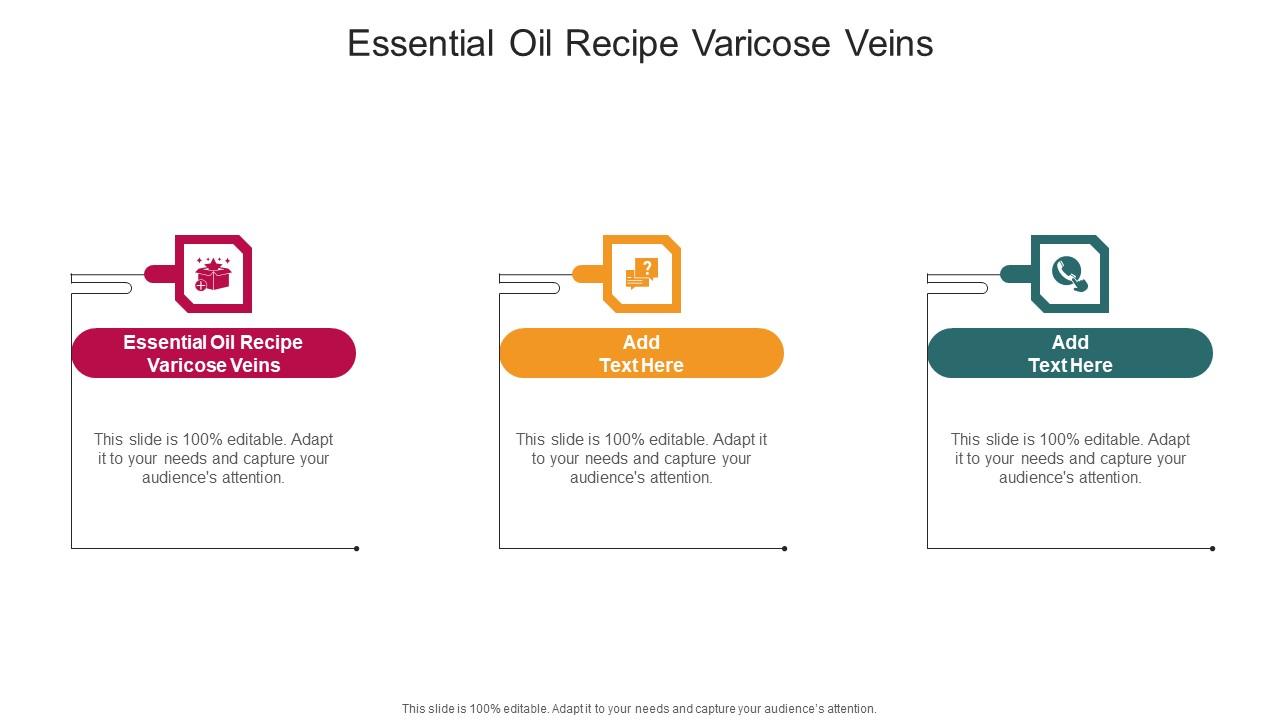 Essential Oil Recipe Varicose Veins

Essential Oil Recipe Varicose Veins

This slide is 100% editable. Adapt it to your needs and capture your audience's attention.

Add Text Here

This slide is 100% editable. Adapt it to your needs and capture your audience's attention.

Add Text Here

This slide is 100% editable. Adapt it to your needs and capture your audience's attention.

This slide is 100% editable. Adapt it to your needs and capture your audience's attention.